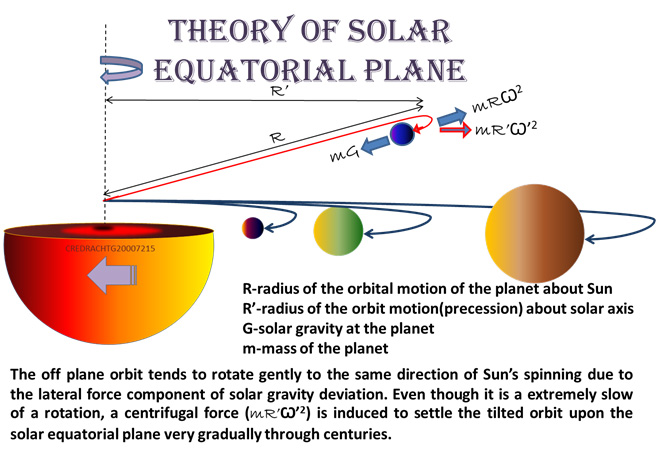 THEORY OF SOLAR EQUATORIAL PLANE

R'

R

$mR\omega^2$

$mR'\omega'^2$

mG

CREDRACHTG20007215

R-radius of the orbital motion of the planet about Sun
R'-radius of the orbit motion(precession) about solar axis
G-solar gravity at the planet
m-mass of the planet

The off plane orbit tends to rotate gently to the same direction of Sun's spinning due to the lateral force component of solar gravity deviation. Even though it is a extremely slow of a rotation, a centrifugal force ($mR'\omega'^2$) is induced to settle the tilted orbit upon the solar equatorial plane very gradually through centuries.